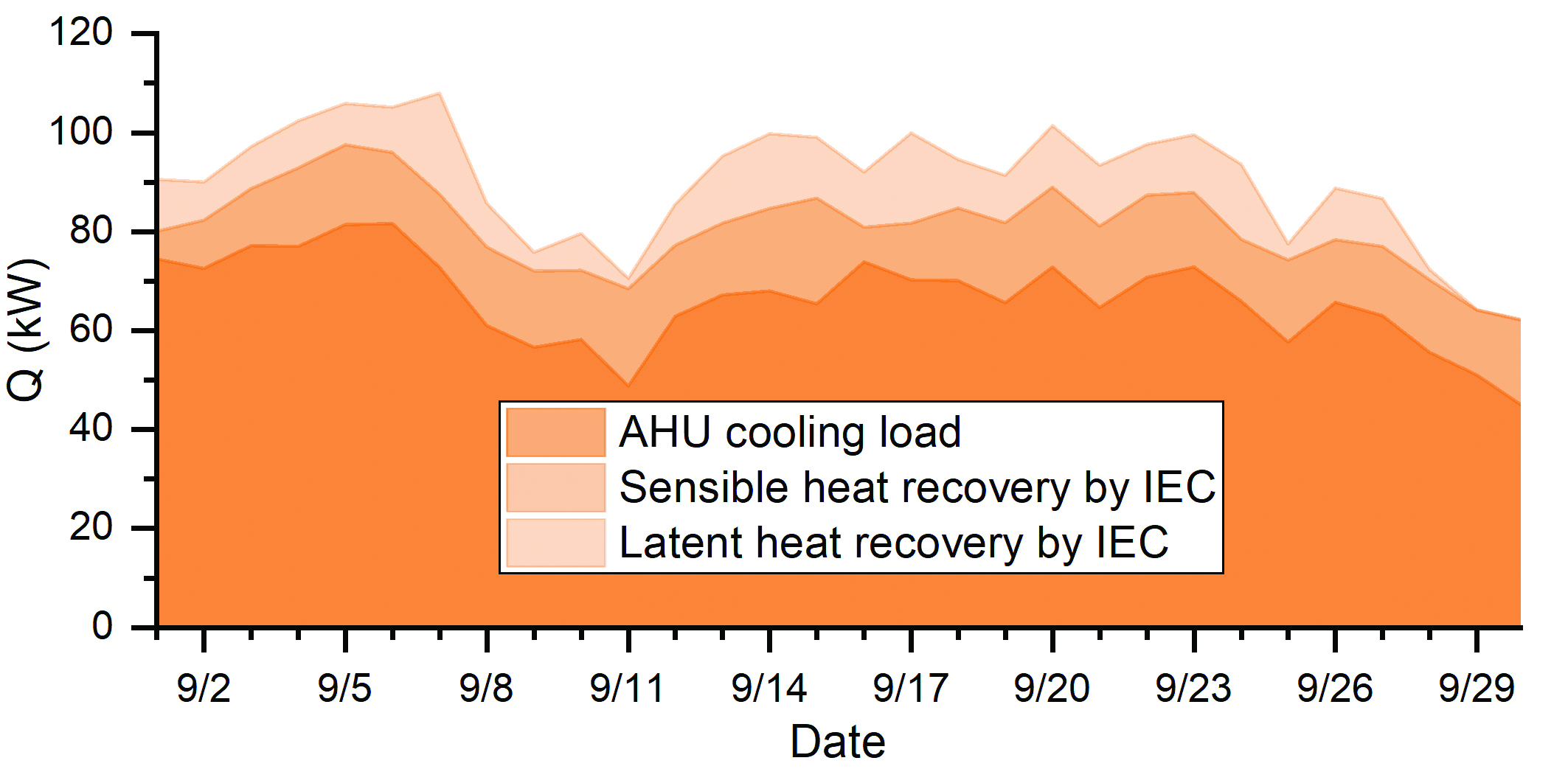 Q (kW)

120
100
80
60
40
20
0

AHU cooling load
Sensible heat recovery by IEC
Latent heat recovery by IEC

9/2
9/5
9/8
9/11
9/14
9/17
9/20
9/23
9/26
9/29

Date